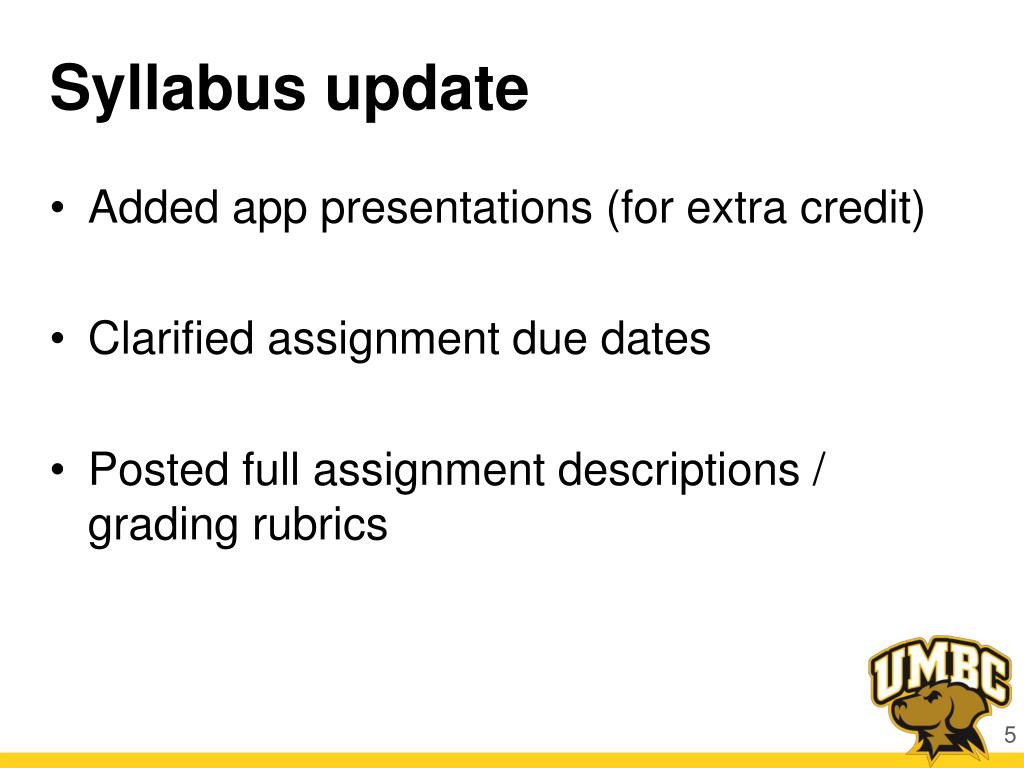 Syllabus update

• Added app presentations (for extra credit)

• Clarified assignment due dates

• Posted full assignment descriptions / grading rubrics

UMBC

5